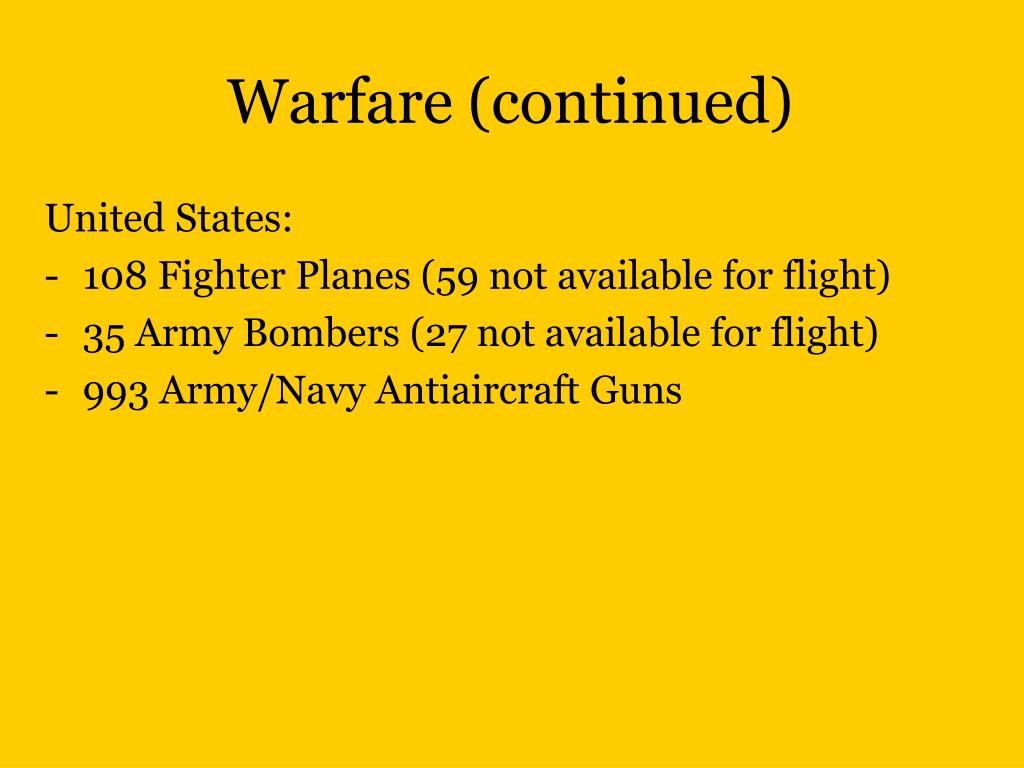 Warfare (continued)

United States:
- 108 Fighter Planes (59 not available for flight)
- 35 Army Bombers (27 not available for flight)
- 993 Army/Navy Antiaircraft Guns